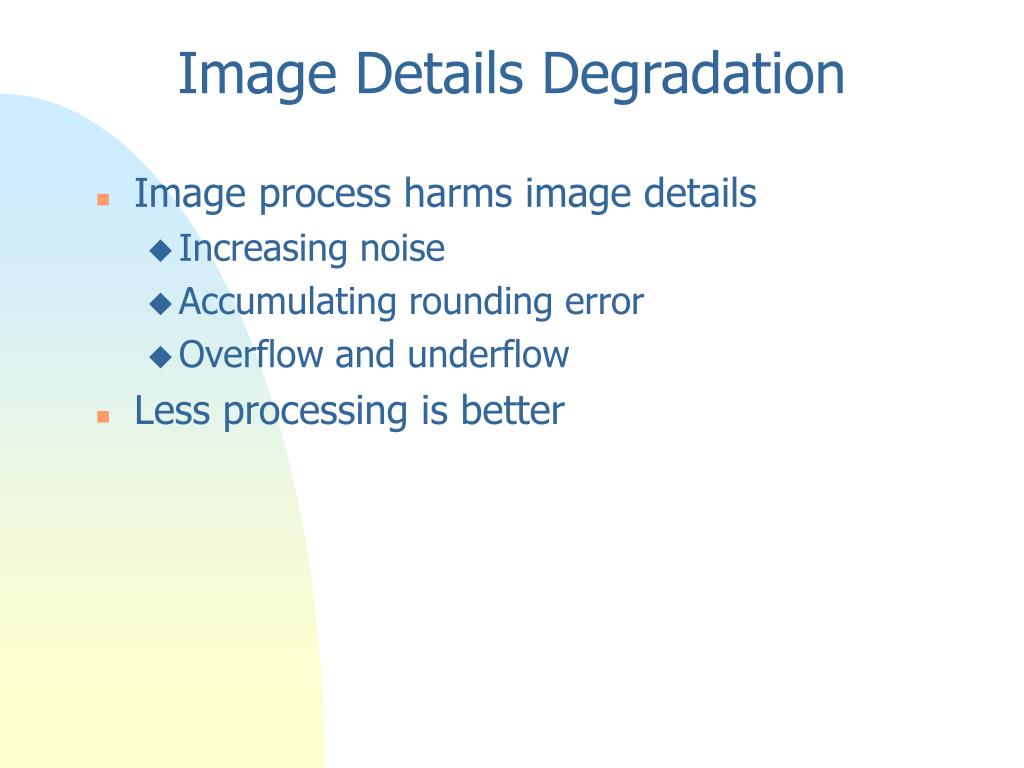 Image Details Degradation

- Image process harms image details
  - Increasing noise
  - Accumulating rounding error
  - Overflow and underflow
- Less processing is better